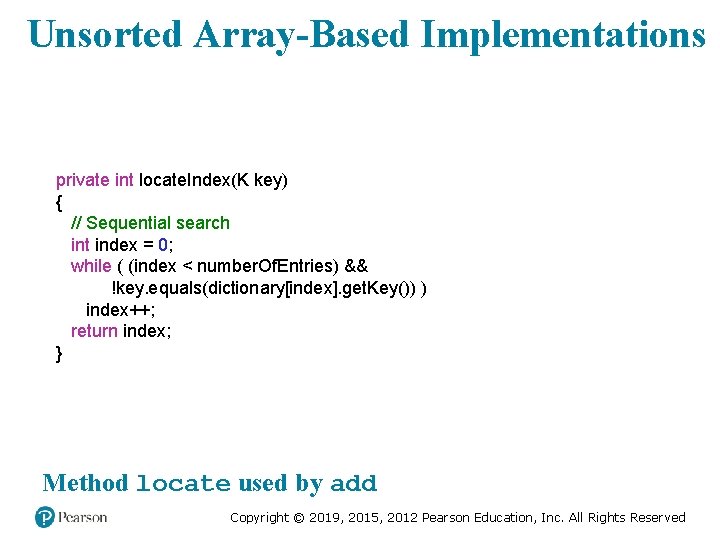 Unsorted Array-Based Implementations

private int locateIndex(K key)
{
   // Sequential search
   int index = 0;
   while ( (index < numberOfEntries) &&
          !key.equals(dictionary[index].getKey()) )
      index++;
   return index;
}

Method locate used by add

Pearson

Copyright © 2019, 2015, 2012 Pearson Education, Inc. All Rights Reserved